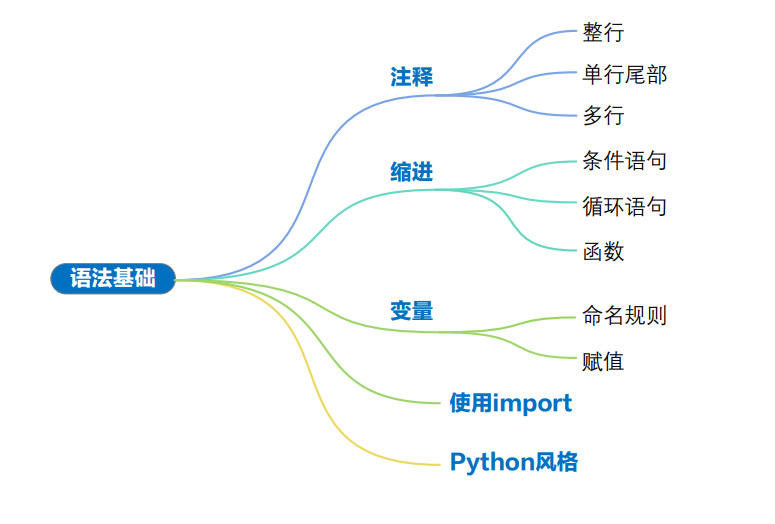 语法基础

注释
整行
单行尾部
多行

缩进
条件语句
循环语句
函数

变量
命名规则
赋值

使用import

Python风格